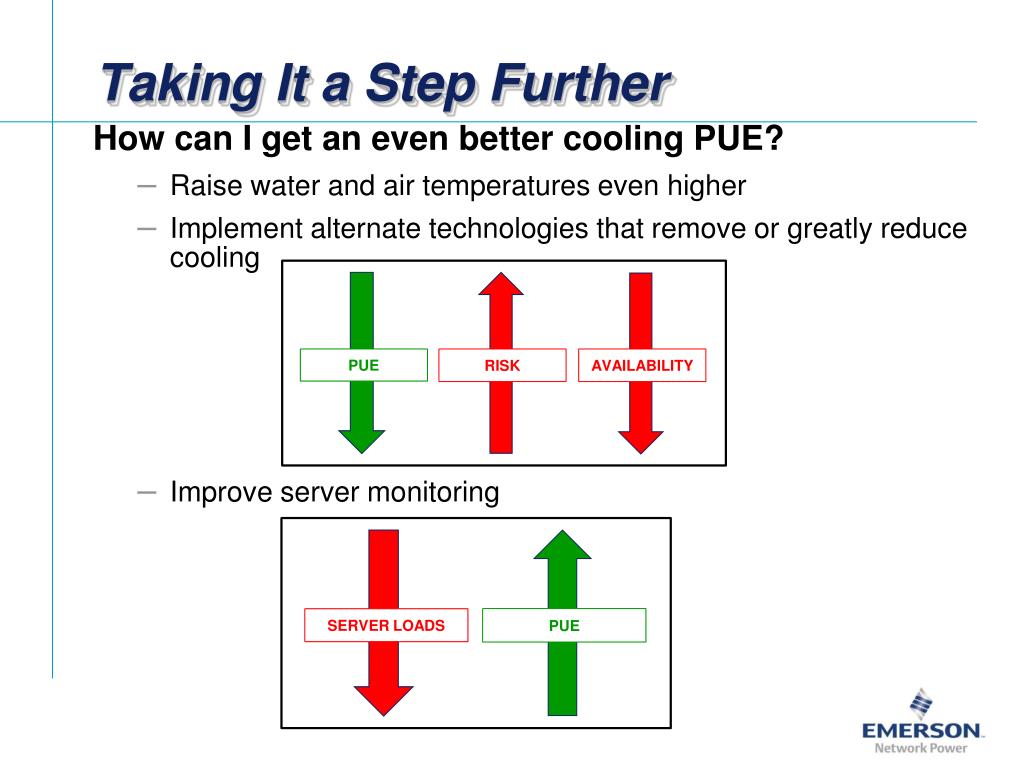 Taking It a Step Further

How can I get an even better cooling PUE?

– Raise water and air temperatures even higher

– Implement alternate technologies that remove or greatly reduce cooling

PUE

RISK

AVAILABILITY

– Improve server monitoring

SERVER LOADS

PUE

EMERSON.
Network Power